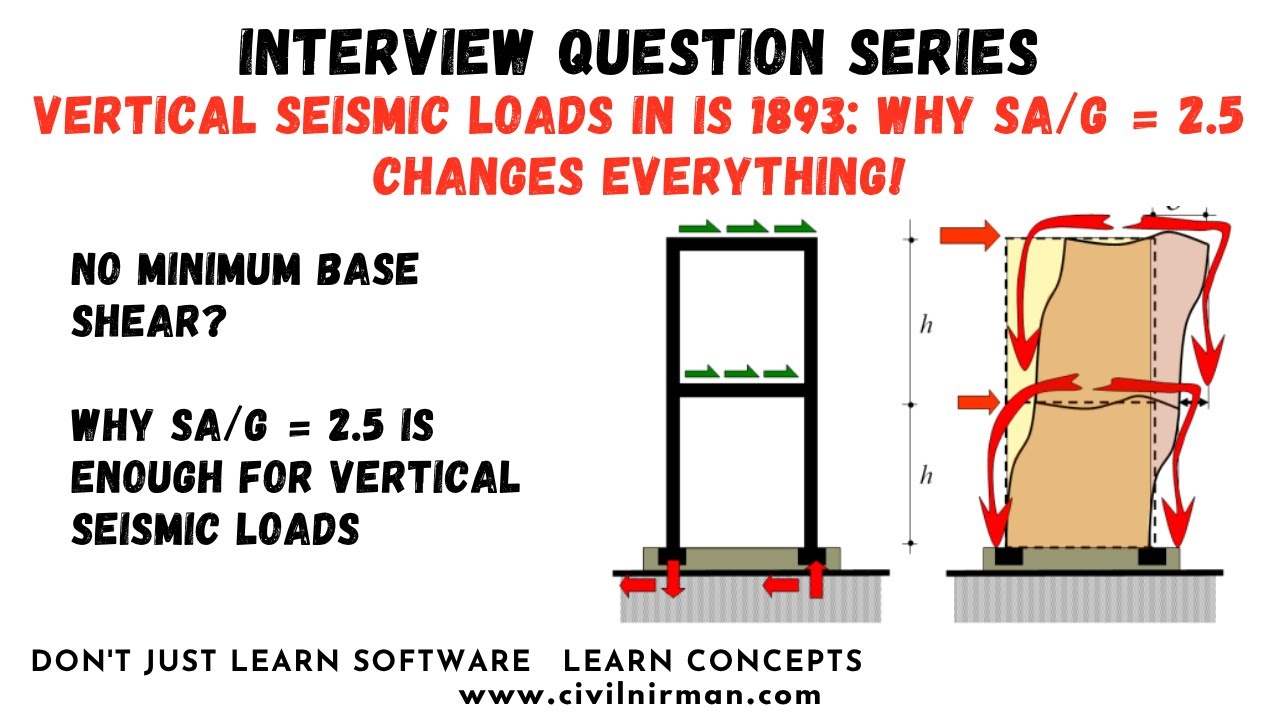 INTERVIEW QUESTION SERIES

VERTICAL SEISMIC LOADS IN IS 1893: WHY SA/G = 2.5 CHANGES EVERYTHING!

NO MINIMUM BASE SHEAR?

WHY SA/G = 2.5 IS ENOUGH FOR VERTICAL SEISMIC LOADS

$h$

$h$

DON'T JUST LEARN SOFTWARE LEARN CONCEPTS

www.civilnirman.com